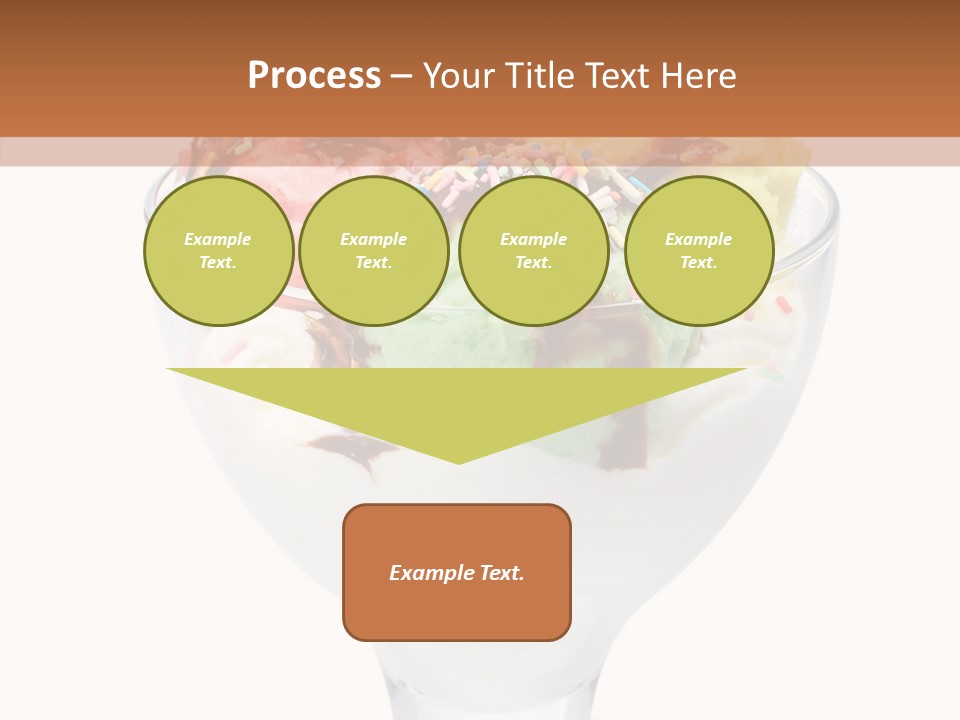 Process – Your Title Text Here

Example Text.

Example Text.

Example Text.

Example Text.

Example Text.